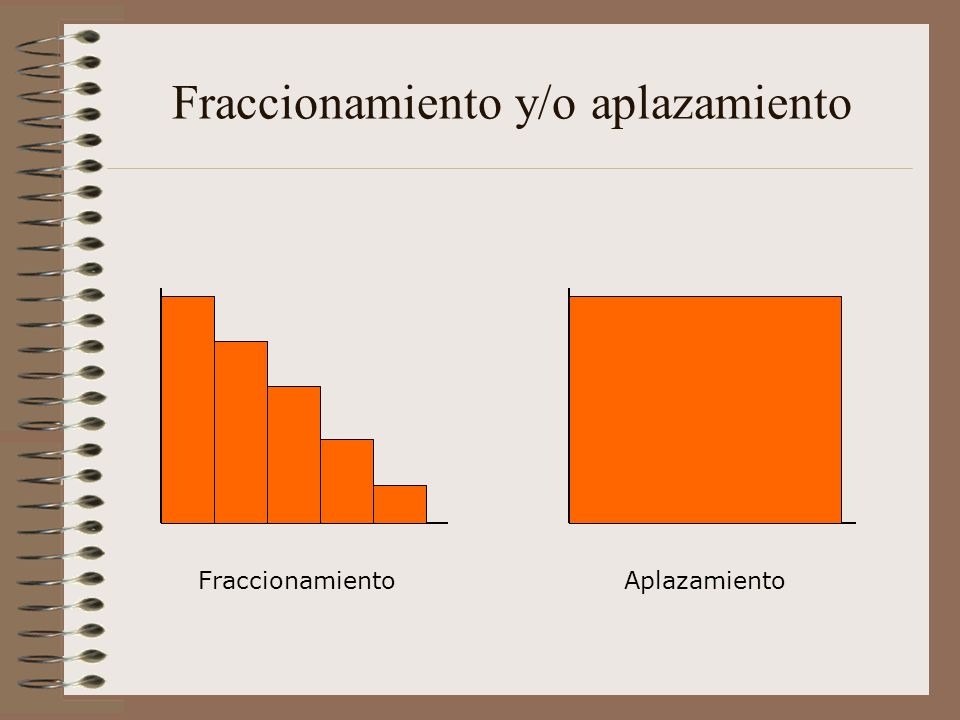 Fraccionamiento y/o aplazamiento

Fraccionamiento

Aplazamiento